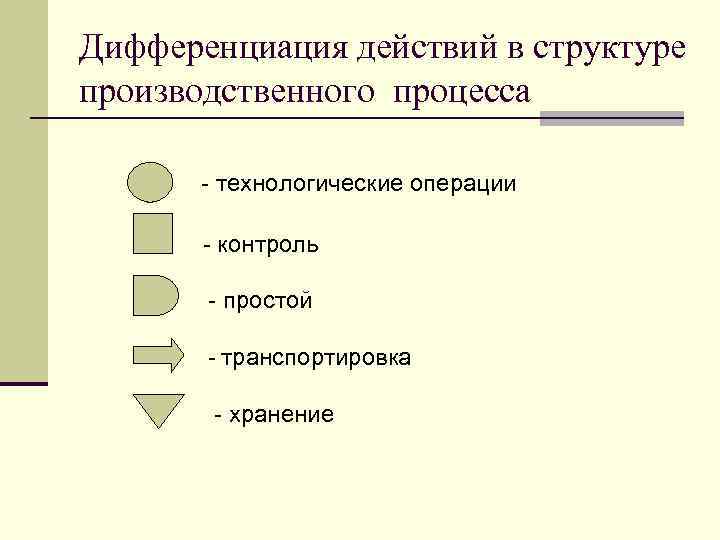 Дифференциация действий в структуре производственного процесса

- технологические операции

- контроль

- простой

- транспортировка

- хранение